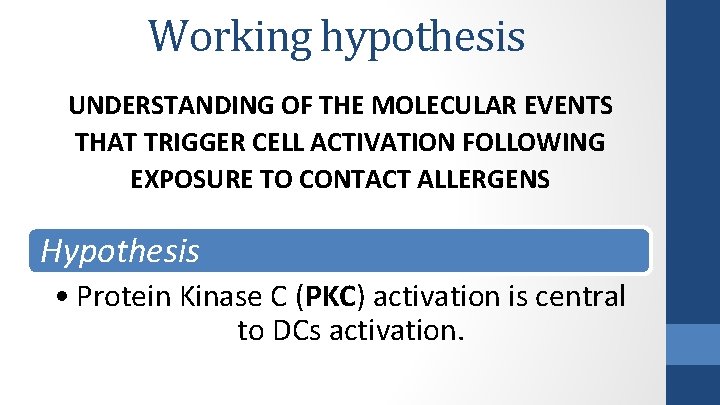 Working hypothesis

UNDERSTANDING OF THE MOLECULAR EVENTS THAT TRIGGER CELL ACTIVATION FOLLOWING EXPOSURE TO CONTACT ALLERGENS

Hypothesis

• Protein Kinase C (PKC) activation is central to DCs activation.